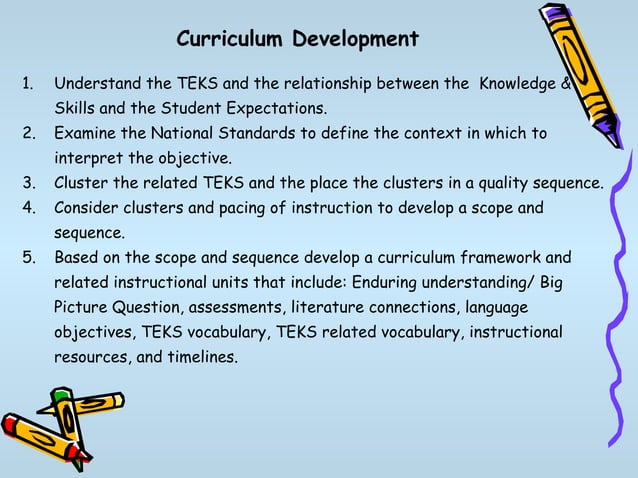 Curriculum Development

1. Understand the TEKS and the relationship between the Knowledge & Skills and the Student Expectations.
2. Examine the National Standards to define the context in which to interpret the objective.
3. Cluster the related TEKS and the place the clusters in a quality sequence.
4. Consider clusters and pacing of instruction to develop a scope and sequence.
5. Based on the scope and sequence develop a curriculum framework and related instructional units that include: Enduring understanding/ Big Picture Question, assessments, literature connections, language objectives, TEKS vocabulary, TEKS related vocabulary, instructional resources, and timelines.